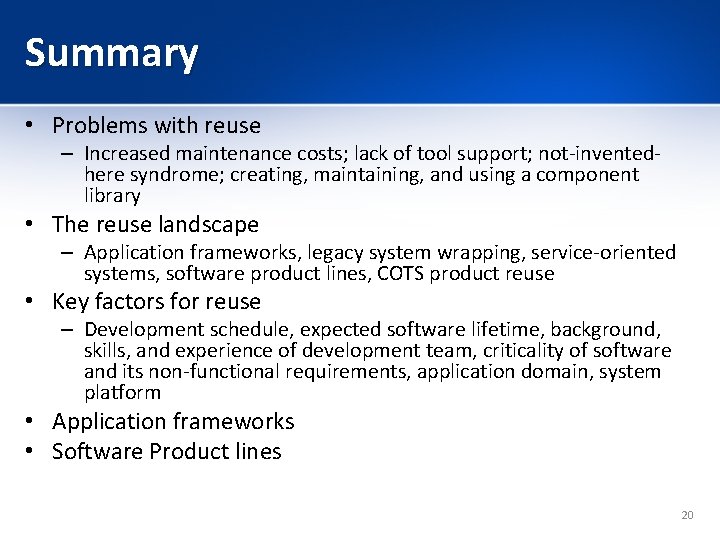 Summary

• Problems with reuse
– Increased maintenance costs; lack of tool support; not-invented-here syndrome; creating, maintaining, and using a component library

• The reuse landscape
– Application frameworks, legacy system wrapping, service-oriented systems, software product lines, COTS product reuse

• Key factors for reuse
– Development schedule, expected software lifetime, background, skills, and experience of development team, criticality of software and its non-functional requirements, application domain, system platform

• Application frameworks

• Software Product lines

20